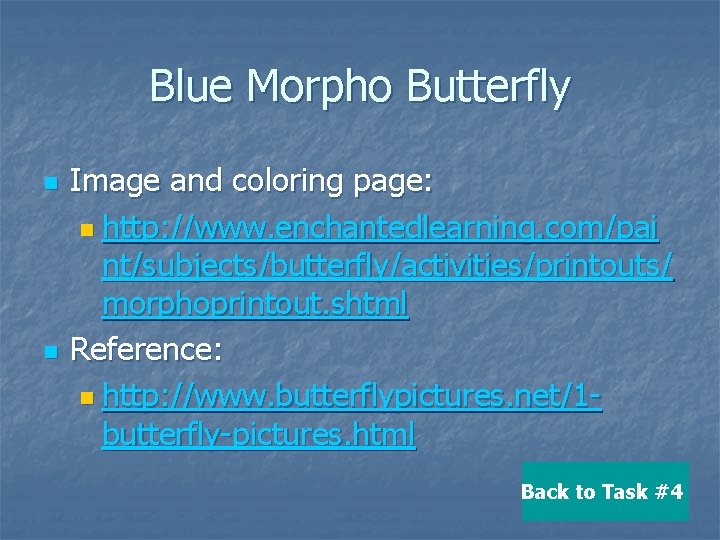 Blue Morpho Butterfly

Image and coloring page:

http://www.enchantedlearning.com/paint/subjects/butterfly/activities/printouts/morphoprintout.shtml

Reference:

http://www.butterflypictures.net/1-butterfly-pictures.html

Back to Task #4